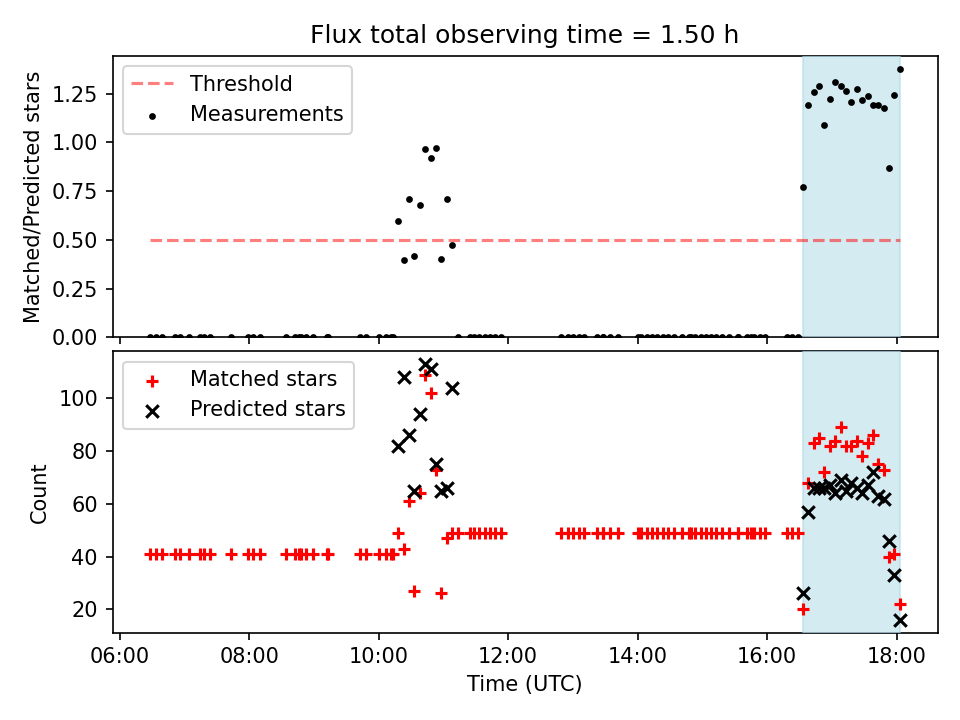 Flux total observing time = 1.50 h

Threshold
Measurements

Matched/Predicted stars

1.25
1.00
0.75
0.50
0.25
0.00

Matched stars
Predicted stars

Count

100
80
60
40
20

06:00
08:00
10:00
12:00
14:00
16:00
18:00

Time (UTC)